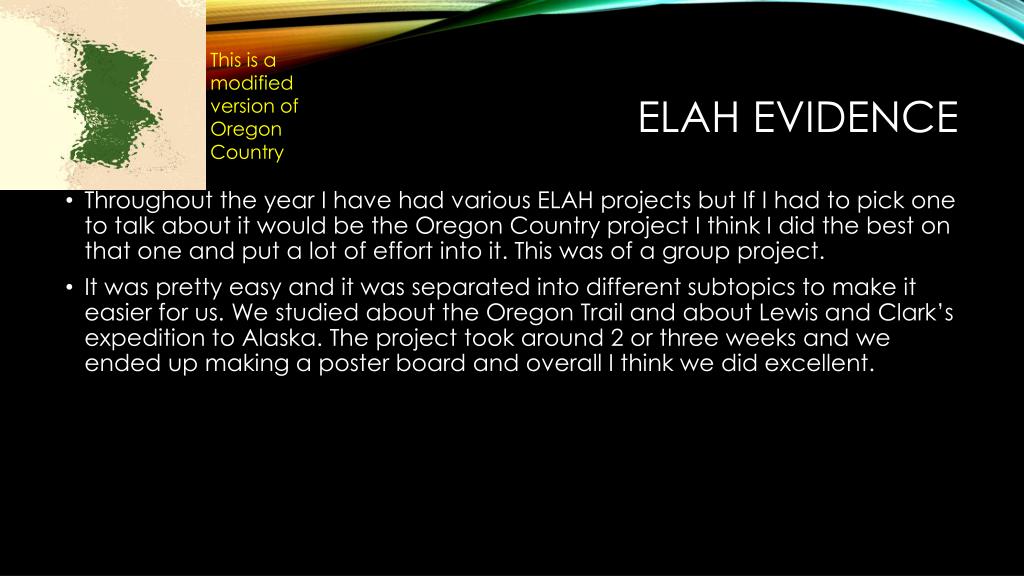 This is a modified version of Oregon Country

ELAH EVIDENCE

• Throughout the year I have had various ELAH projects but If I had to pick one to talk about it would be the Oregon Country project I think I did the best on that one and put a lot of effort into it. This was of a group project.

• It was pretty easy and it was separated into different subtopics to make it easier for us. We studied about the Oregon Trail and about Lewis and Clark's expedition to Alaska. The project took around 2 or three weeks and we ended up making a poster board and overall I think we did excellent.